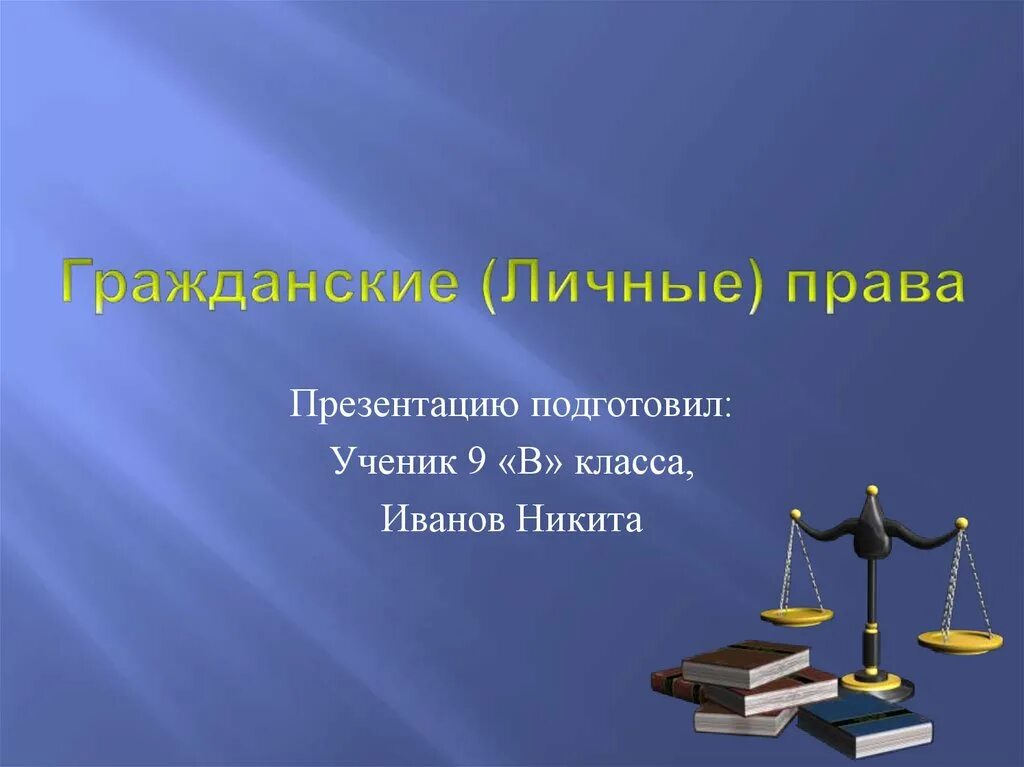 Гражданские (Личные) права

Презентацию подготовил:
Ученик 9 «В» класса,
Иванов Никита